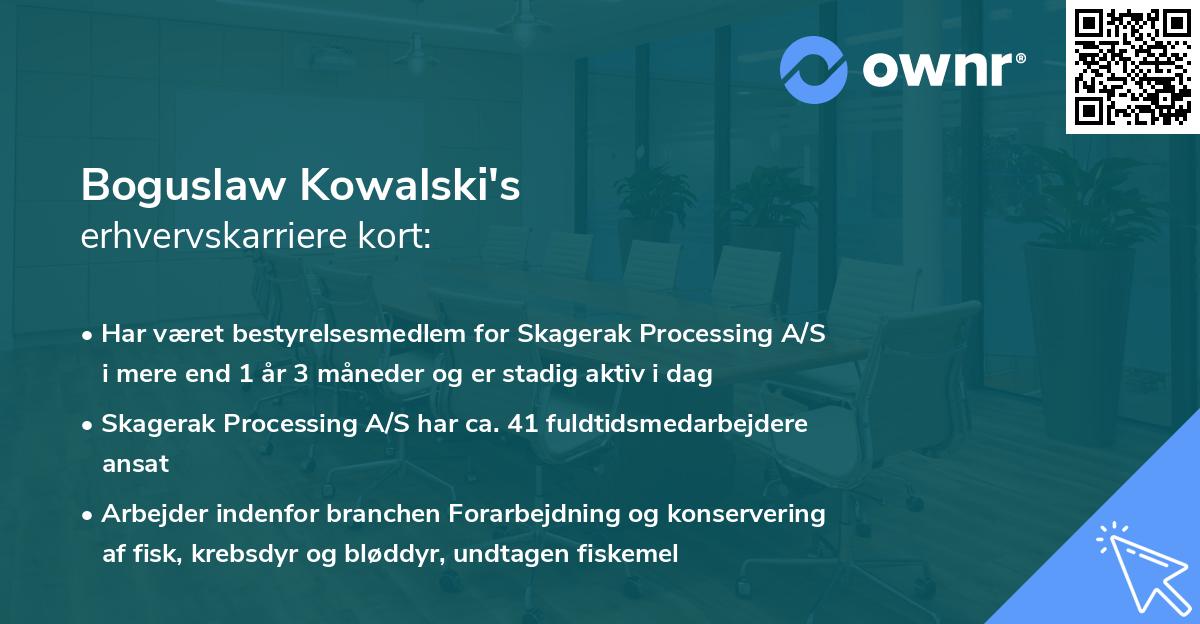 ownr®

Boguslaw Kowalski's
erhvervskarriere kort:

• Har været bestyrelsesmedlem for Skagerak Processing A/S i mere end 1 år 3 måneder og er stadig aktiv i dag

• Skagerak Processing A/S har ca. 41 fuldtidsmedarbejdere ansat

• Arbejder indenfor branchen Forarbejdning og konservering af fisk, krebsdyr og bløddyr, undtagen fiskemel